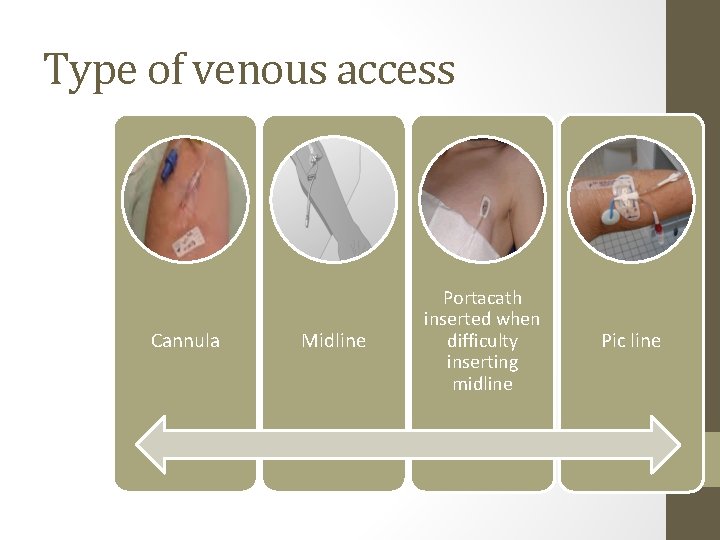 Type of venous access

Cannula

Midline

Portacath inserted when difficulty inserting midline

Pic line